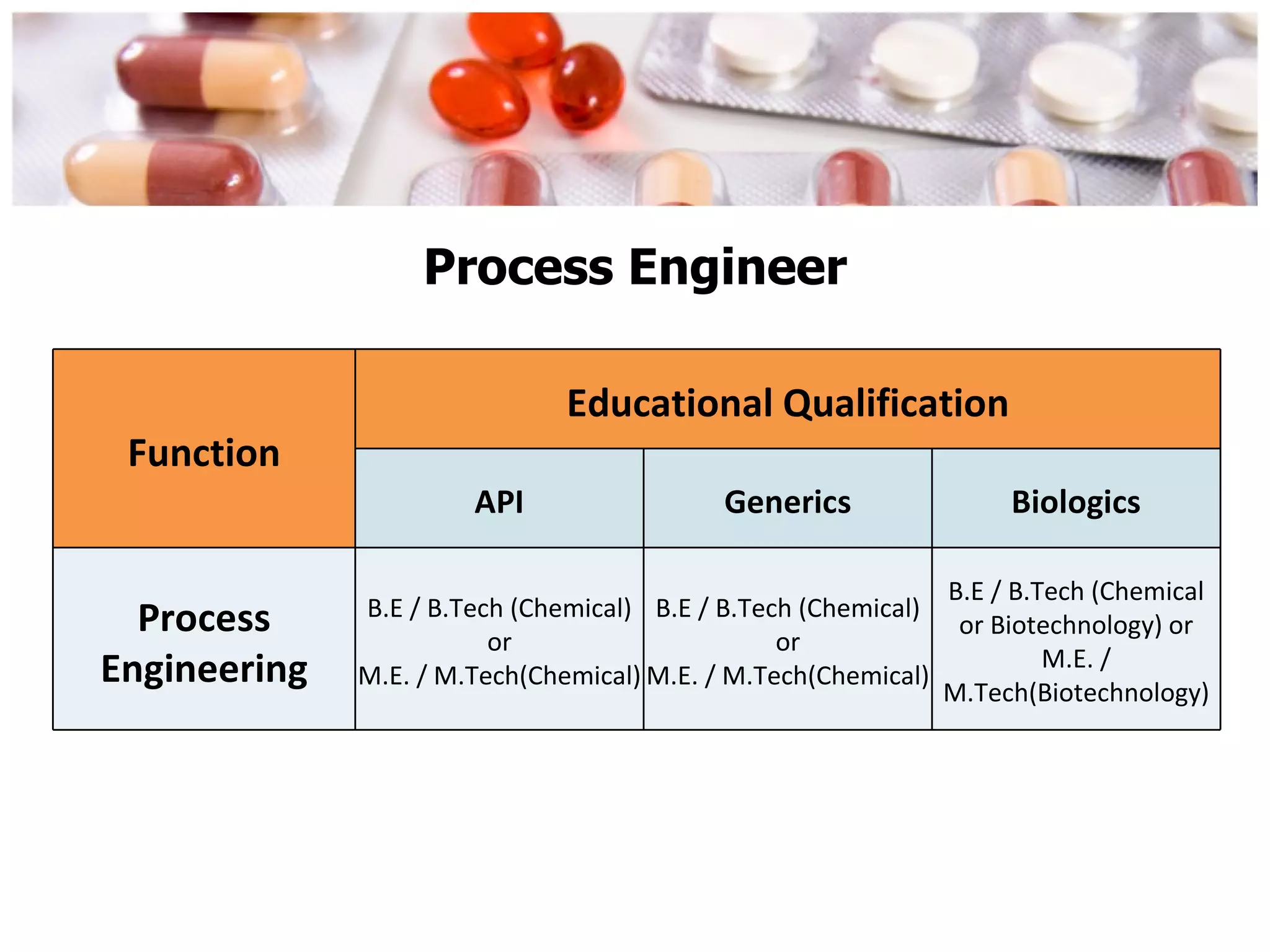 Process Engineer

| Function | Educational Qualification | | |
|---|---|---|---|
| | API | Generics | Biologics |
| Process Engineering | B.E / B.Tech (Chemical) or M.E. / M.Tech(Chemical) | B.E / B.Tech (Chemical) or M.E. / M.Tech(Chemical) | B.E / B.Tech (Chemical or Biotechnology) or M.E. / M.Tech(Biotechnology) |